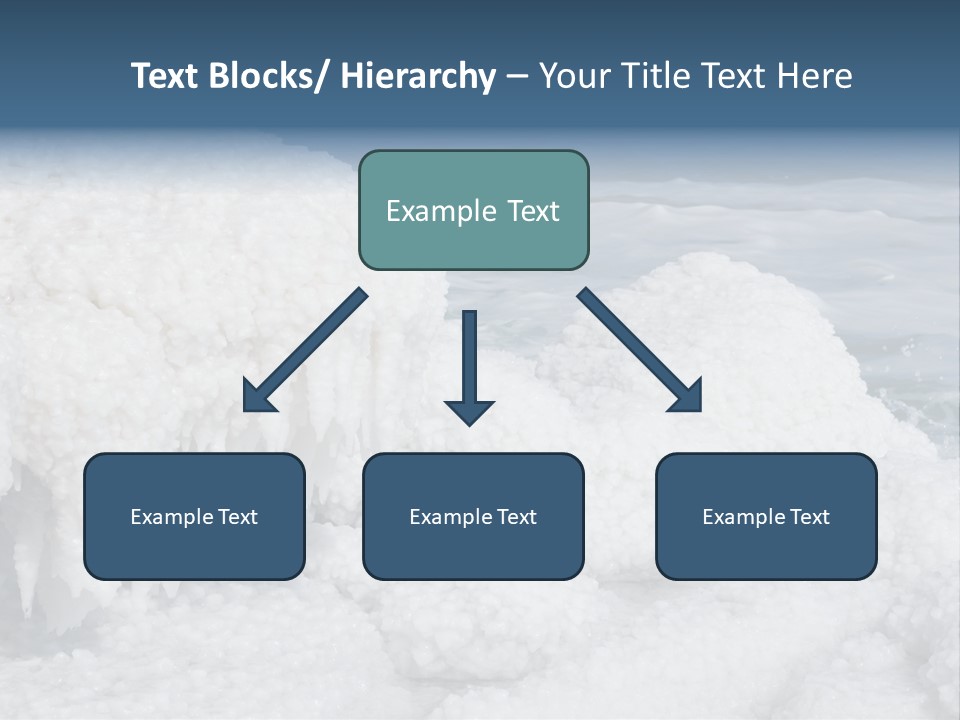 Text Blocks/ Hierarchy – Your Title Text Here

Example Text

Example Text

Example Text

Example Text